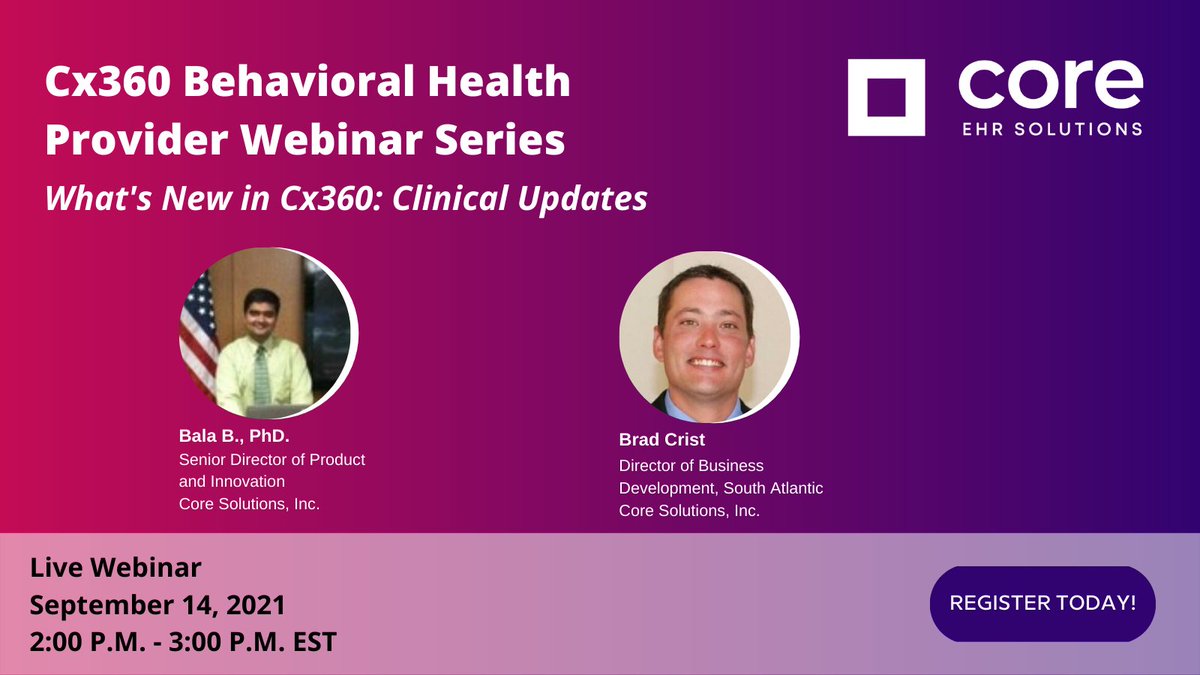 Cx360 Behavioral Health Provider Webinar Series

What's New in Cx360: Clinical Updates

core
EHR SOLUTIONS

Bala B., PhD.
Senior Director of Product and Innovation
Core Solutions, Inc.

Brad Crist
Director of Business Development, South Atlantic
Core Solutions, Inc.

Live Webinar
September 14, 2021
2:00 P.M. - 3:00 P.M. EST

REGISTER TODAY!